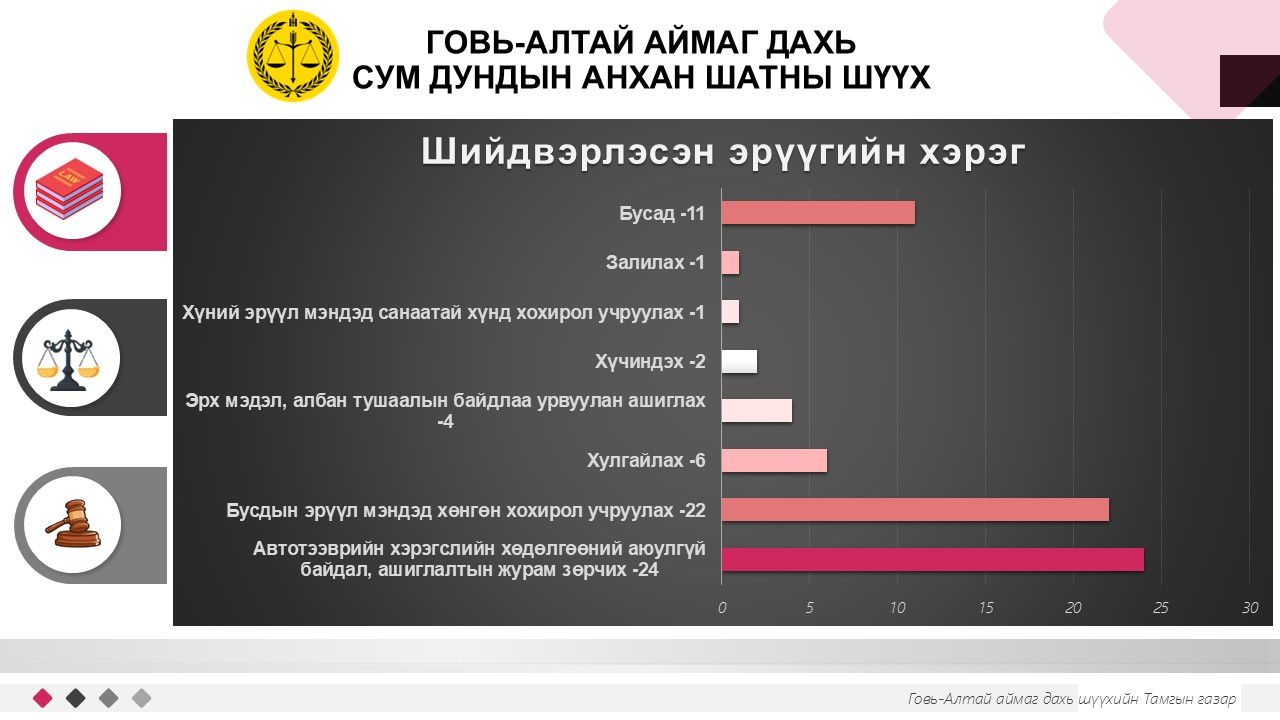 ГОВЬ-АЛТАЙ АЙМАГ ДАХЬ СУМ ДУНДЫН АНХАН ШАТНЫ ШҮҮХ

LAW

Шийдвэрлэсэн эрүүгийн хэрэг

Бусад -11
Залилах -1
Хүний эрүүл мэндэд санаатай хүнд хохирол учруулах -1
Хүчиндэх -2
Эрх мэдэл, албан тушаалын байдлаа урвуулан ашиглах -4
Хулгайлах -6
Бусдын эрүүл мэндэд хөнгөн хохирол учруулах -22
Автотээврийн хэрэгслийн хөдөлгөөний аюулгүй байдал, ашиглалтын журам зөрчих -24

0 5 10 15 20 25 30

Говь-Алтай аймаг дахь шүүхийн Тамгын газар